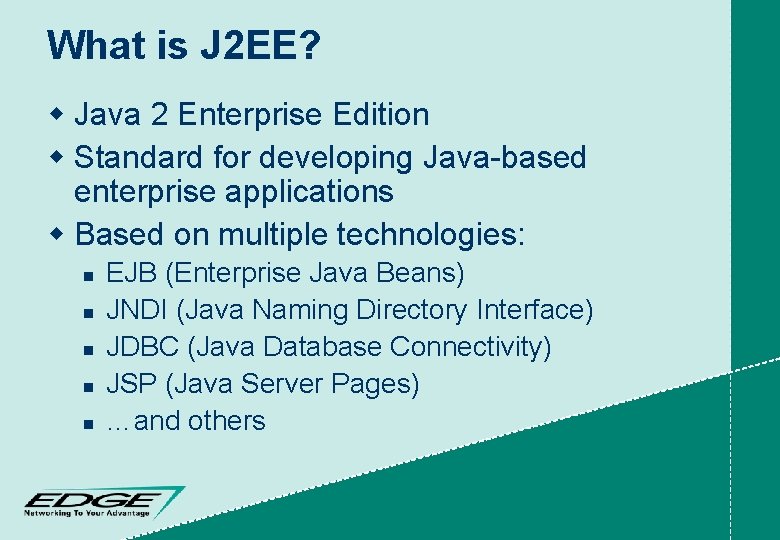 What is J2EE?

- Java 2 Enterprise Edition
- Standard for developing Java-based enterprise applications
- Based on multiple technologies:
  - EJB (Enterprise Java Beans)
  - JNDI (Java Naming Directory Interface)
  - JDBC (Java Database Connectivity)
  - JSP (Java Server Pages)
  - …and others

EDGE
Networking To Your Advantage